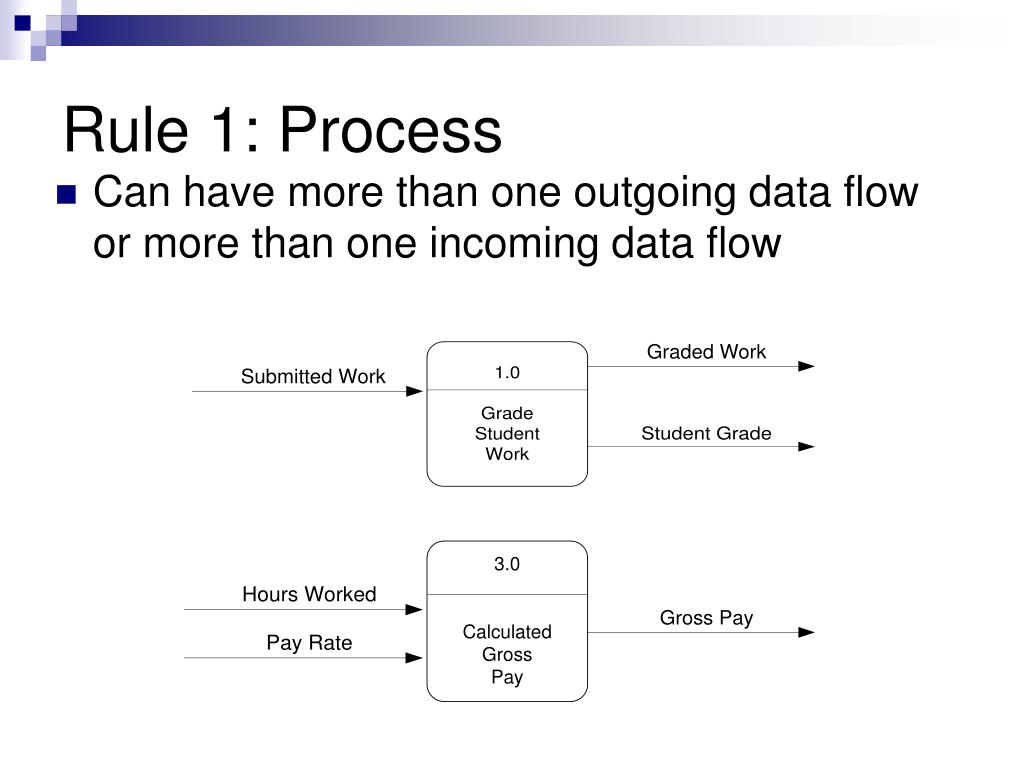 Rule 1: Process

Can have more than one outgoing data flow or more than one incoming data flow

Submitted Work

1.0

Grade Student Work

Graded Work

Student Grade

Hours Worked

Pay Rate

3.0

Calculated Gross Pay

Gross Pay